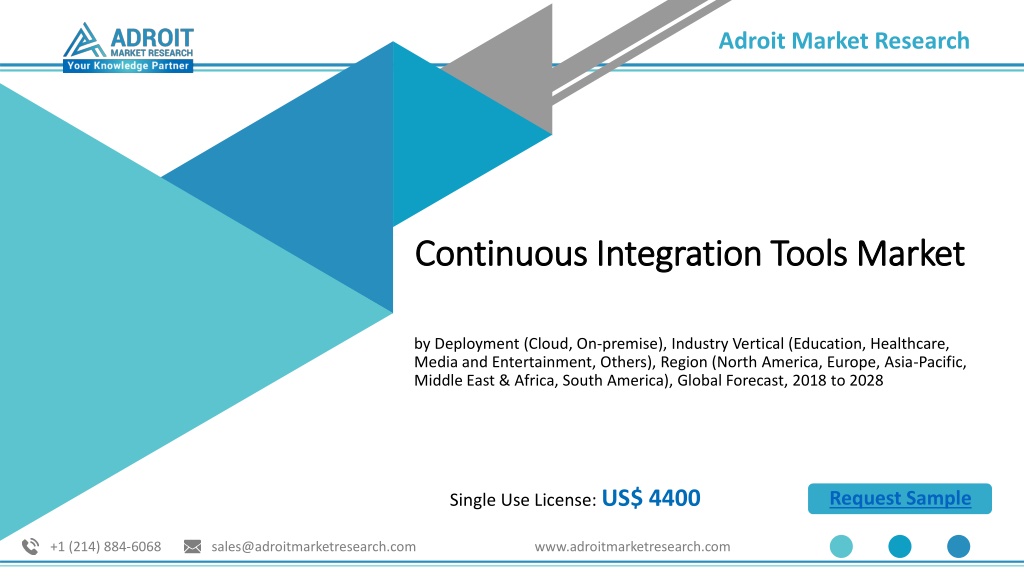 ADROIT
MARKET RESEARCH
Your Knowledge Partner

Adroit Market Research

Continuous Integration Tools Market

by Deployment (Cloud, On-premise), Industry Vertical (Education, Healthcare, Media and Entertainment, Others), Region (North America, Europe, Asia-Pacific, Middle East & Africa, South America), Global Forecast, 2018 to 2028

Single Use License: US$ 4400

Request Sample

+1 (214) 884-6068 sales@adroitmarketresearch.com www.adroitmarketresearch.com